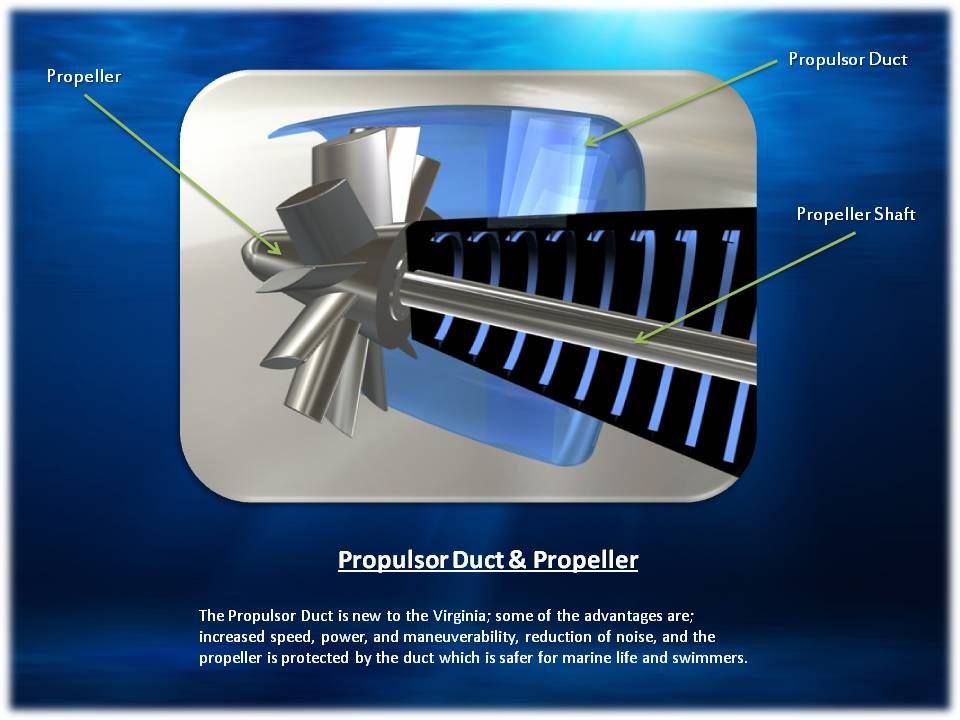 Propeller

Propulsor Duct

Propeller Shaft

Propulsor Duct & Propeller

The Propulsor Duct is new to the Virginia; some of the advantages are; increased speed, power, and maneuverability, reduction of noise, and the propeller is protected by the duct which is safer for marine life and swimmers.